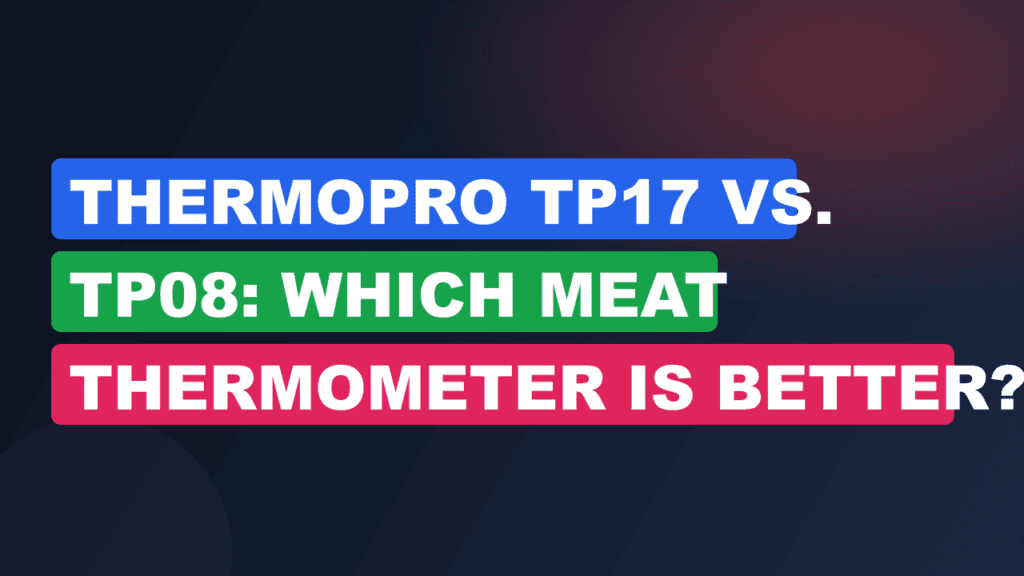 THERMOPRO TP17 VS. TP08: WHICH MEAT THERMOMETER IS BETTER?